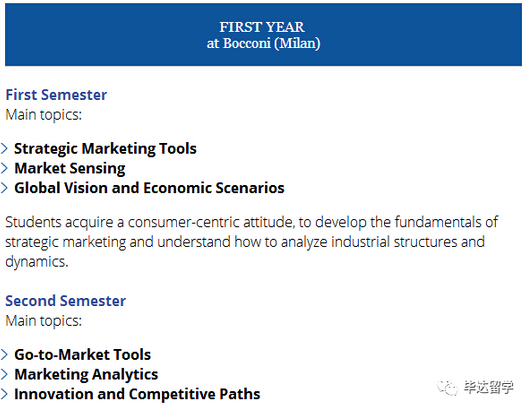 FIRST YEAR
at Bocconi (Milan)

First Semester
Main topics:

> Strategic Marketing Tools
> Market Sensing
> Global Vision and Economic Scenarios

Students acquire a consumer-centric attitude, to develop the fundamentals of strategic marketing and understand how to analyze industrial structures and dynamics.

Second Semester
Main topics:

> Go-to-Market Tools
> Marketing Analytics
> Innovation and Competitive Paths

毕达留学